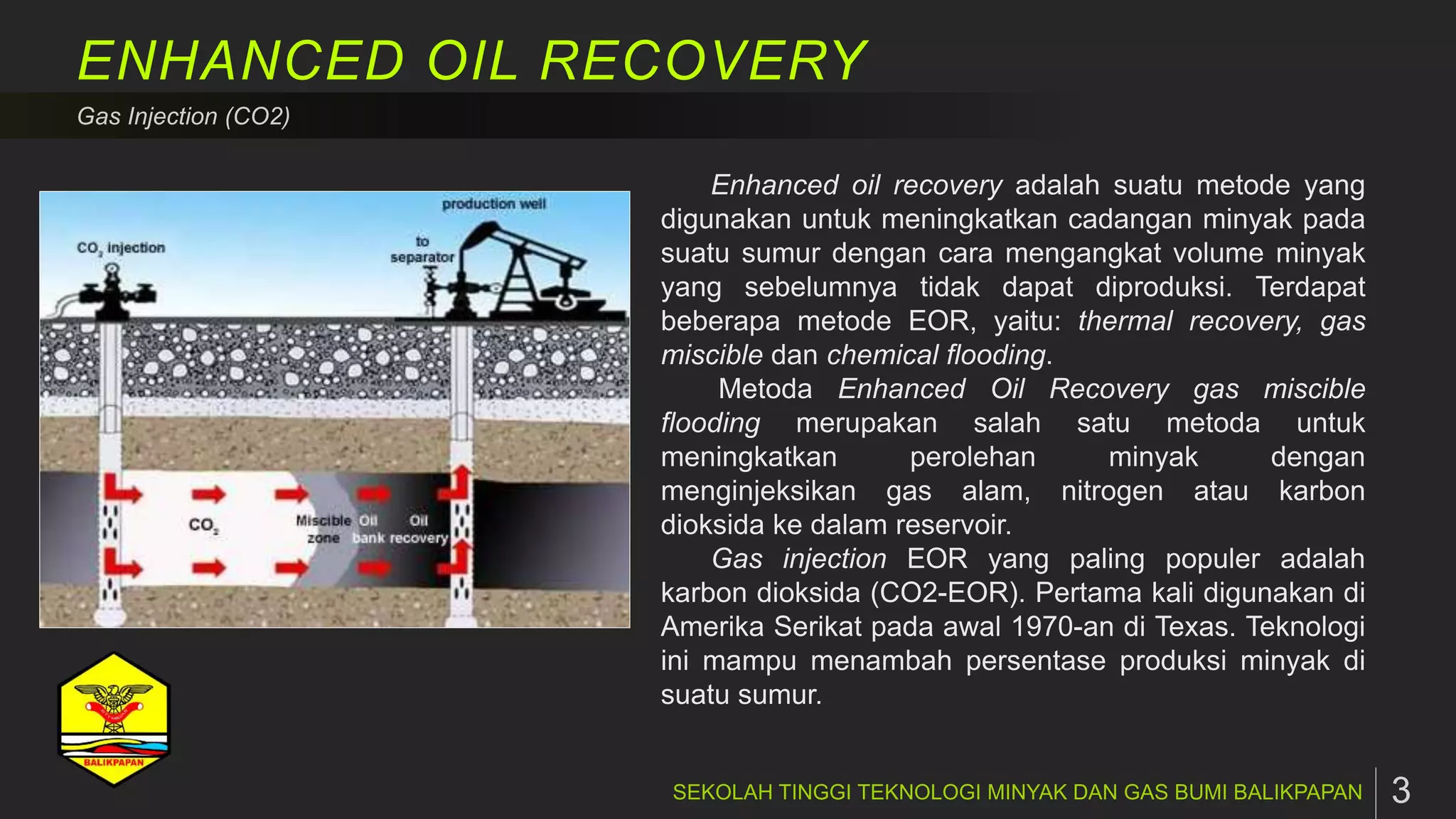 ENHANCED OIL RECOVERY

Gas Injection (CO2)

production well

$CO_2$ injection

to separator

$CO_2$

Miscible zone

Oil bank

Oil recovery

BALIKPAPAN

Enhanced oil recovery adalah suatu metode yang digunakan untuk meningkatkan cadangan minyak pada suatu sumur dengan cara mengangkat volume minyak yang sebelumnya tidak dapat diproduksi. Terdapat beberapa metode EOR, yaitu: thermal recovery, gas miscible dan chemical flooding.

Metoda Enhanced Oil Recovery gas miscible flooding merupakan salah satu metoda untuk meningkatkan perolehan minyak dengan menginjeksikan gas alam, nitrogen atau karbon dioksida ke dalam reservoir.

Gas injection EOR yang paling populer adalah karbon dioksida (CO2-EOR). Pertama kali digunakan di Amerika Serikat pada awal 1970-an di Texas. Teknologi ini mampu menambah persentase produksi minyak di suatu sumur.

SEKOLAH TINGGI TEKNOLOGI MINYAK DAN GAS BUMI BALIKPAPAN

3